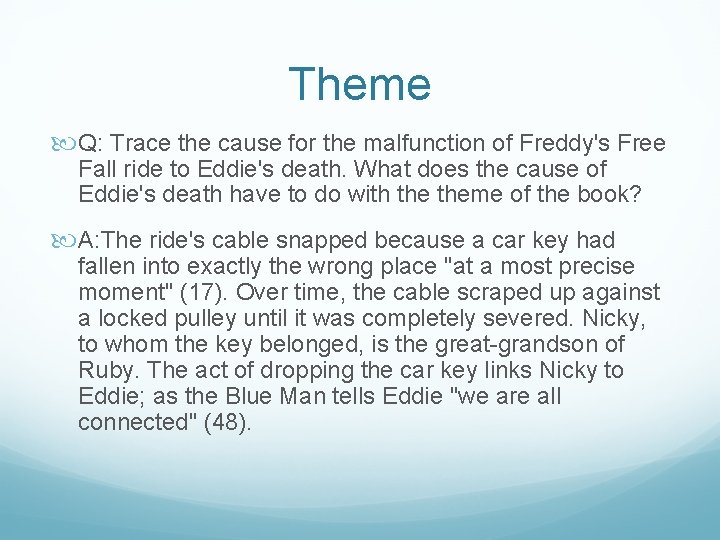 Theme

Q: Trace the cause for the malfunction of Freddy's Free Fall ride to Eddie's death. What does the cause of Eddie's death have to do with the theme of the book?

A:The ride's cable snapped because a car key had fallen into exactly the wrong place "at a most precise moment" (17). Over time, the cable scraped up against a locked pulley until it was completely severed. Nicky, to whom the key belonged, is the great-grandson of Ruby. The act of dropping the car key links Nicky to Eddie; as the Blue Man tells Eddie "we are all connected" (48).